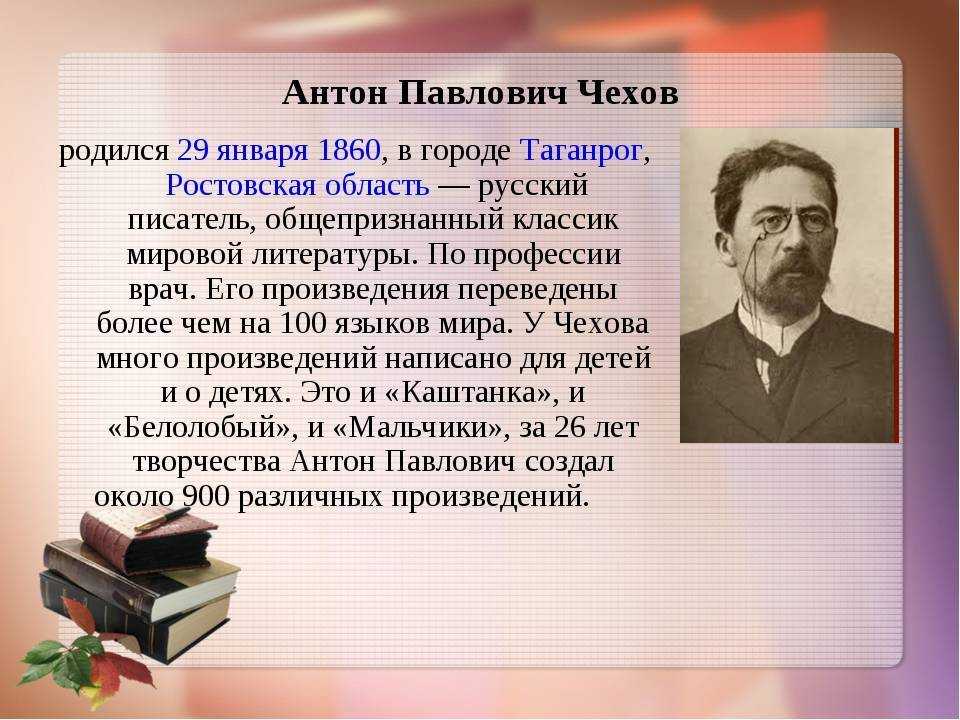 Антон Павлович Чехов

родился 29 января 1860, в городе Таганрог, Ростовская область — русский писатель, общепризнанный классик мировой литературы. По профессии врач. Его произведения переведены более чем на 100 языков мира. У Чехова много произведений написано для детей и о детях. Это и «Каштанка», и «Белолобый», и «Мальчики», за 26 лет творчества Антон Павлович создал около 900 различных произведений.